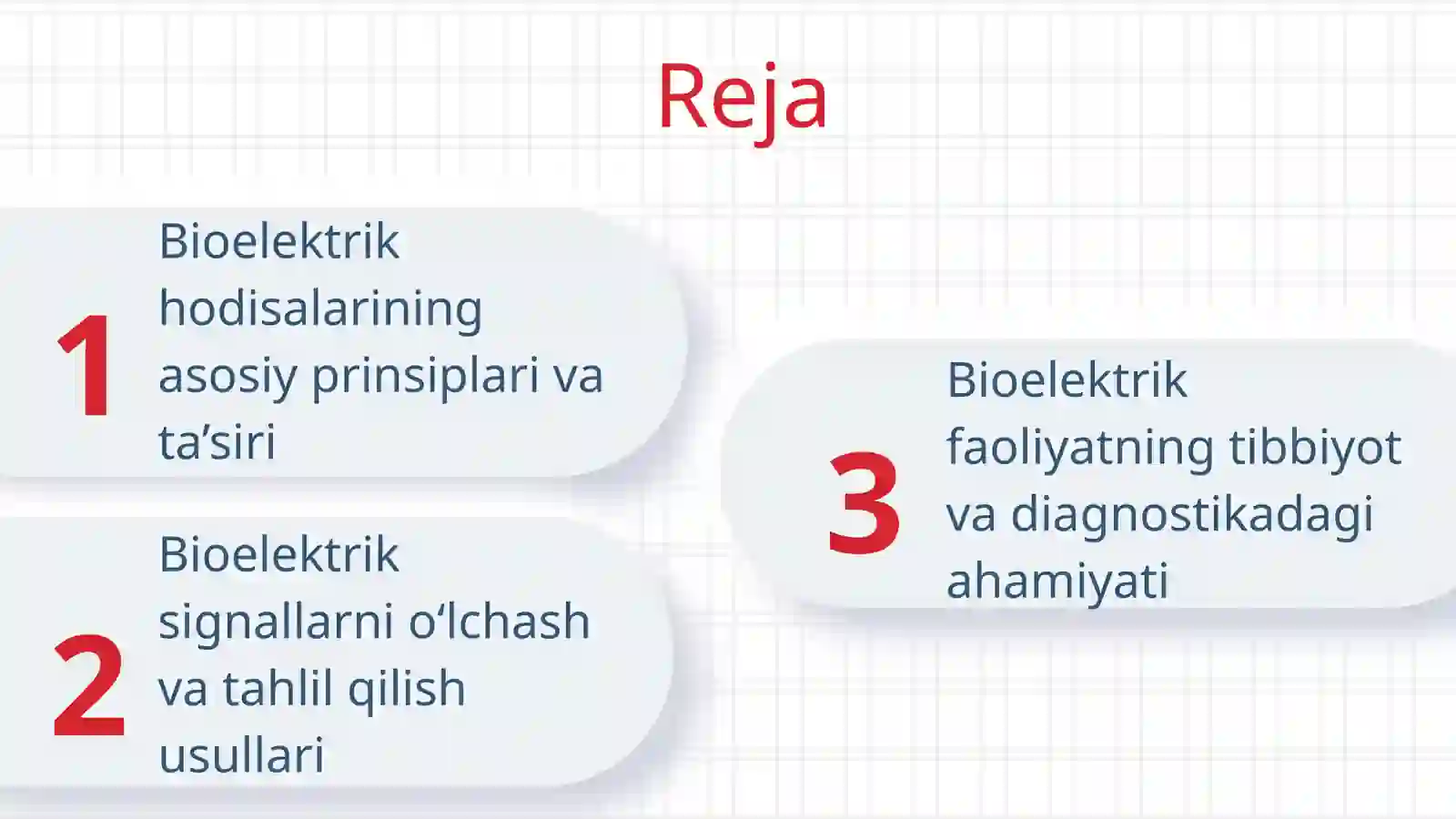 Reja

1 Bioelektrik hodisalarining asosiy prinsiplari va ta’siri

2 Bioelektrik signallarni o‘lchash va tahlil qilish usullari

3 Bioelektrik faoliyatning tibbiyot va diagnostikadagi ahamiyati